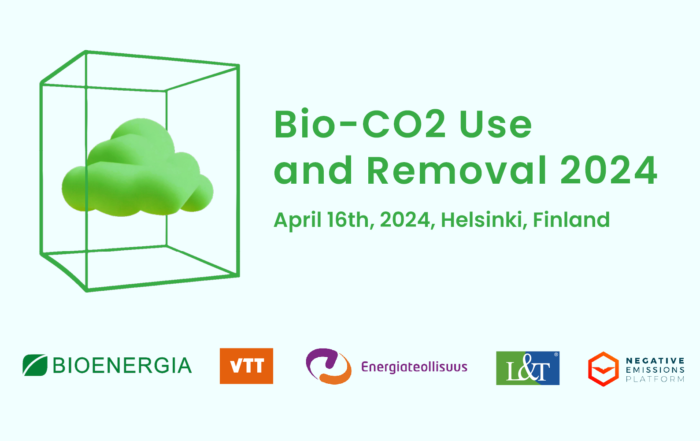 Bio-CO2 Use and Removal 2024

April 16th, 2024, Helsinki, Finland

BIOENERGIA

VTT

Energiateollisuus

L&T

NEGATIVE EMISSIONS PLATFORM